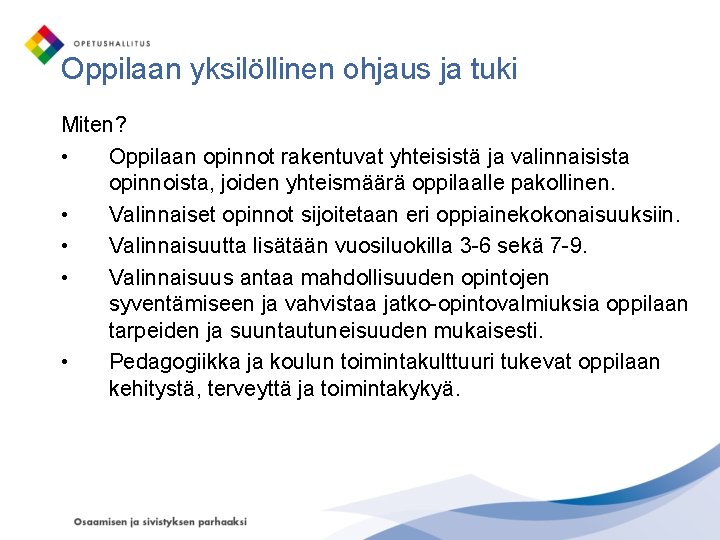 OPETUSHALLITUS

Oppilaan yksilöllinen ohjaus ja tuki

Miten?

• Oppilaan opinnot rakentuvat yhteisistä ja valinnaisista opinnoista, joiden yhteismäärä oppilaalle pakollinen.

• Valinnaiset opinnot sijoitetaan eri oppiainekokonaisuuksiin.

• Valinnaisuutta lisätään vuosiluokilla 3-6 sekä 7-9.

• Valinnaisuus antaa mahdollisuuden opintojen syventämiseen ja vahvistaa jatko-opintovalmiuksia oppilaan tarpeiden ja suuntautuneisuuden mukaisesti.

• Pedagogiikka ja koulun toimintakulttuuri tukevat oppilaan kehitystä, terveyttä ja toimintakykyä.

Osaamisen ja sivistyksen parhaaksi